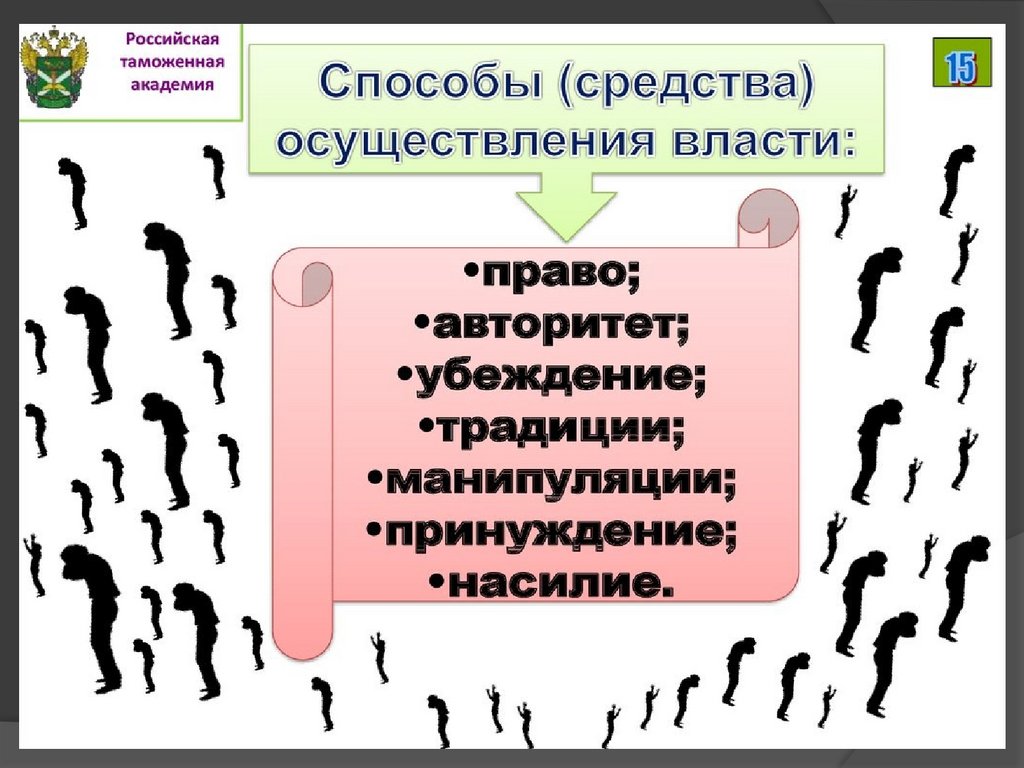 Российская таможенная академия

15

Способы (средства) осуществления власти:

•право;
•авторитет;
•убеждение;
•традиции;
•манипуляции;
•принуждение;
•насилие.